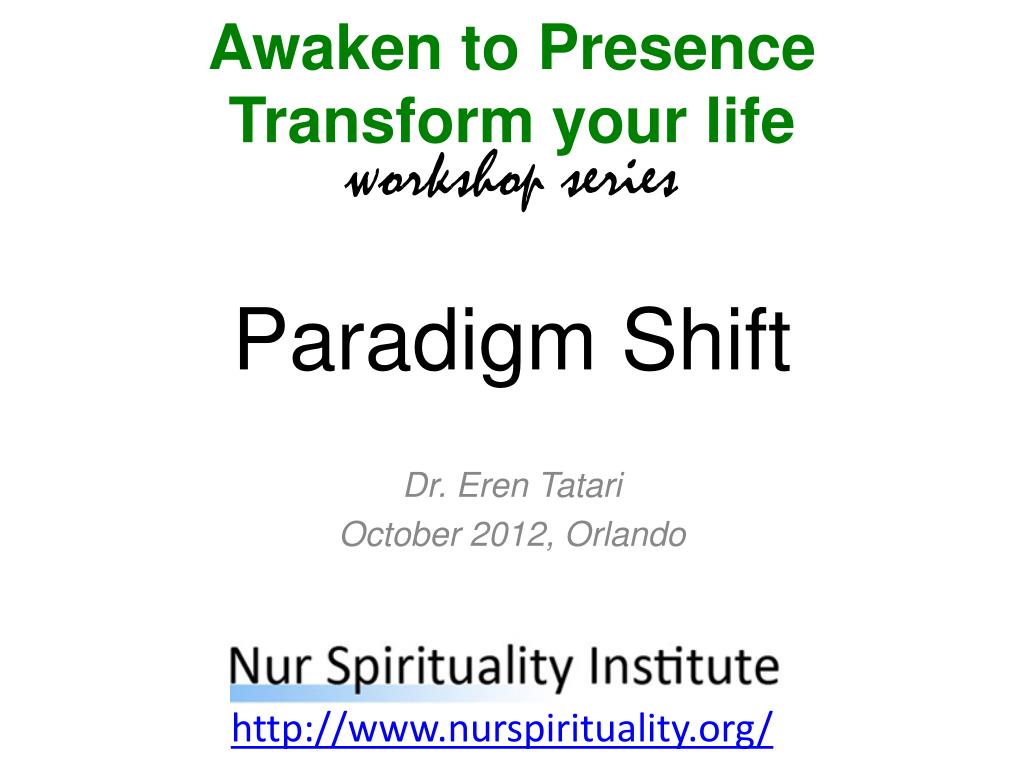 Awaken to Presence
Transform your life
workshop series

Paradigm Shift

Dr. Eren Tatari
October 2012, Orlando

Nur Spirituality Institute
http://www.nurspirituality.org/